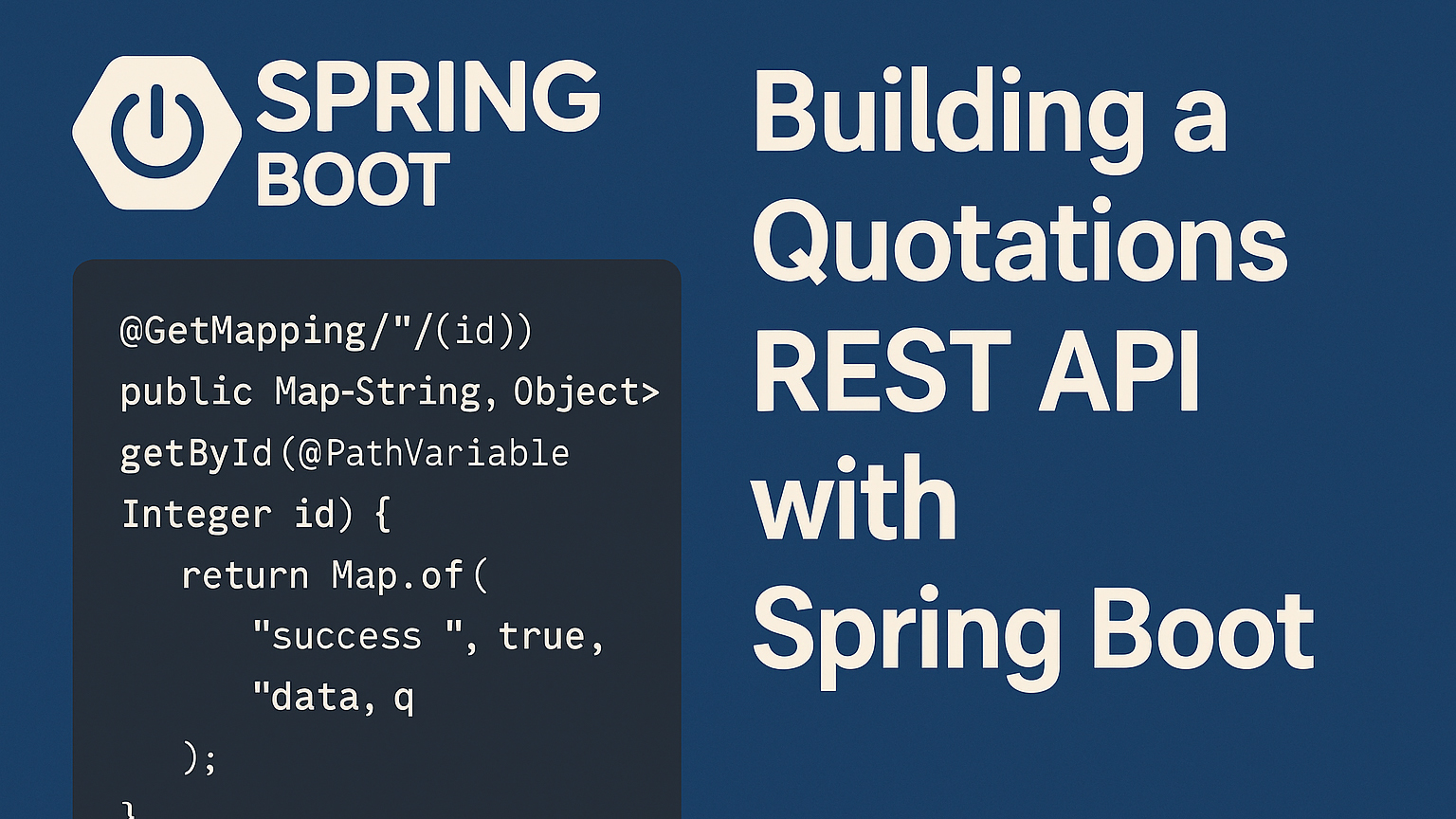 SPRING
BOOT

@GetMapping/"/(id))
public Map-String, Object>
getById(@PathVariable
Integer id) {
return Map.of(
"success ", true,
"data, q
);
}

Building a Quotations REST API with Spring Boot